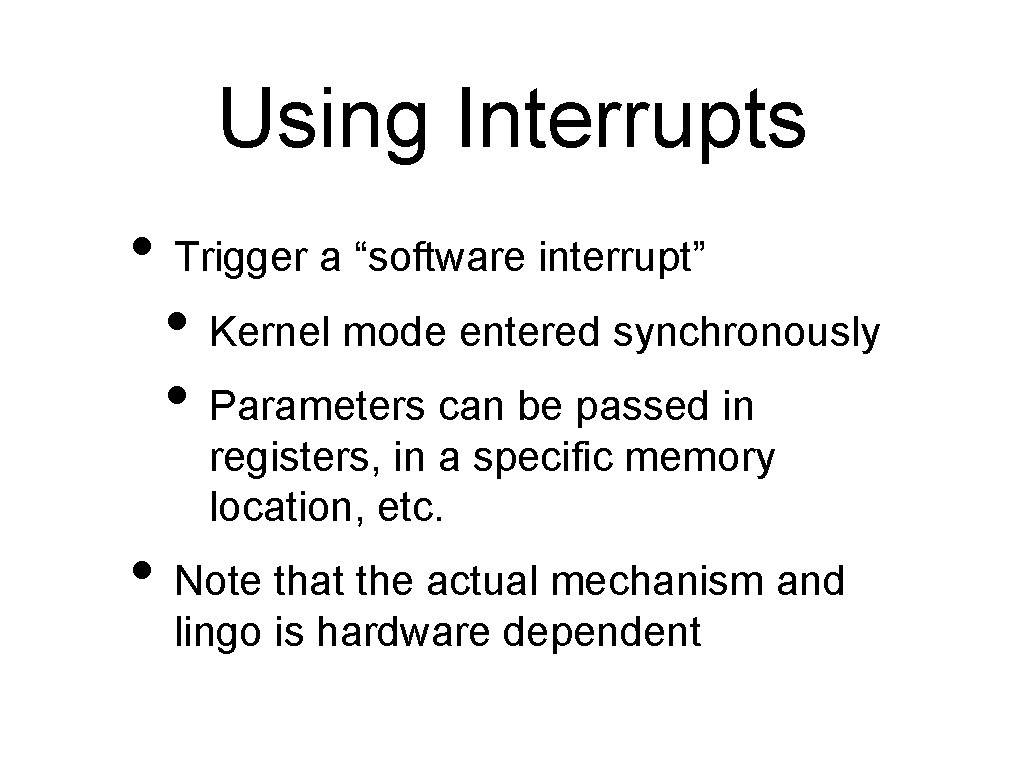 Using Interrupts

• Trigger a “software interrupt”

• Kernel mode entered synchronously

• Parameters can be passed in registers, in a specific memory location, etc.

• Note that the actual mechanism and lingo is hardware dependent